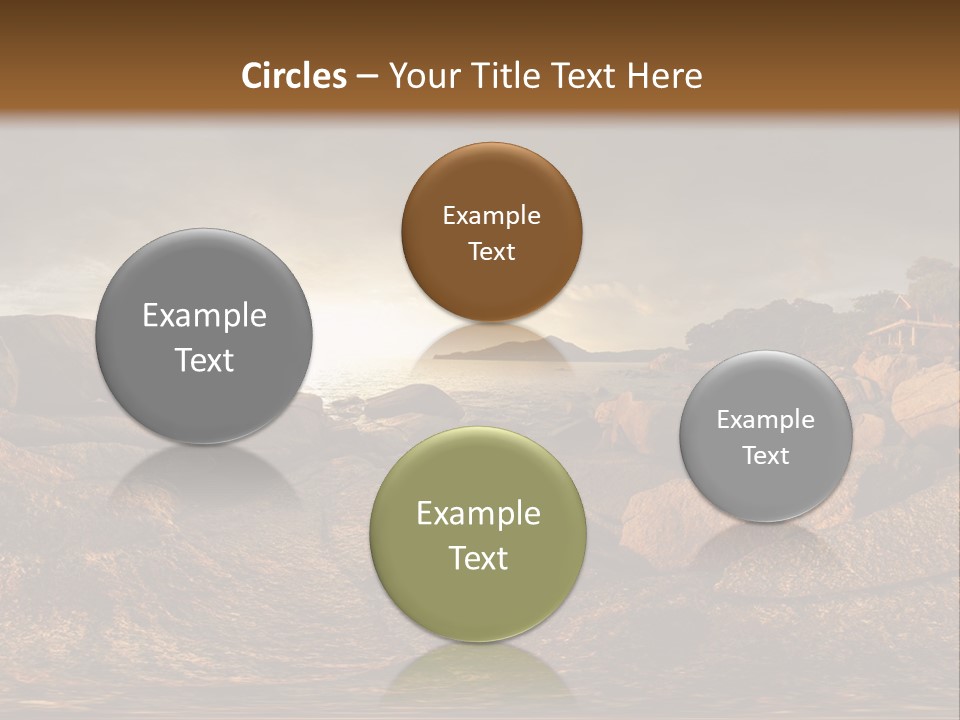 Circles – Your Title Text Here

Example Text

Example Text

Example Text

Example Text